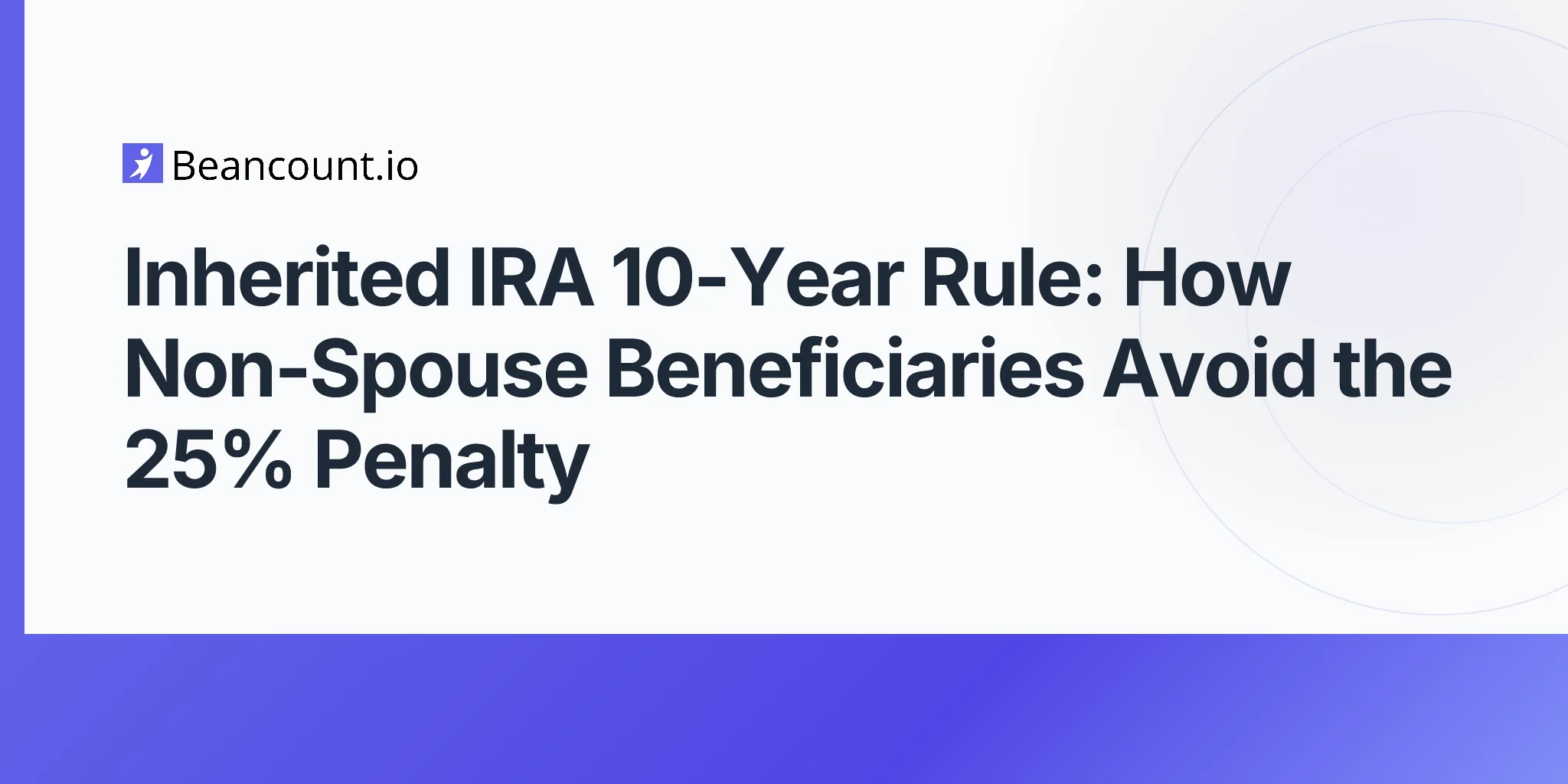 Beancount.io

Inherited IRA 10-Year Rule: How Non-Spouse Beneficiaries Avoid the 25% Penalty